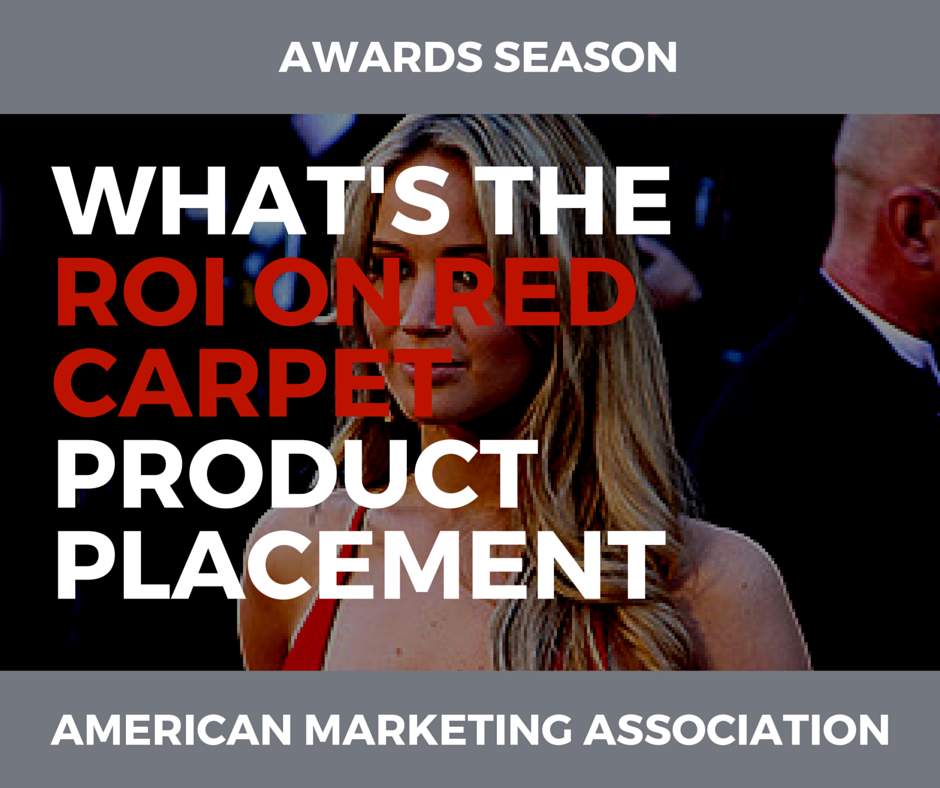 AWARDS SEASON

WHAT'S THE ROI ON RED CARPET PRODUCT PLACEMENT

AMERICAN MARKETING ASSOCIATION